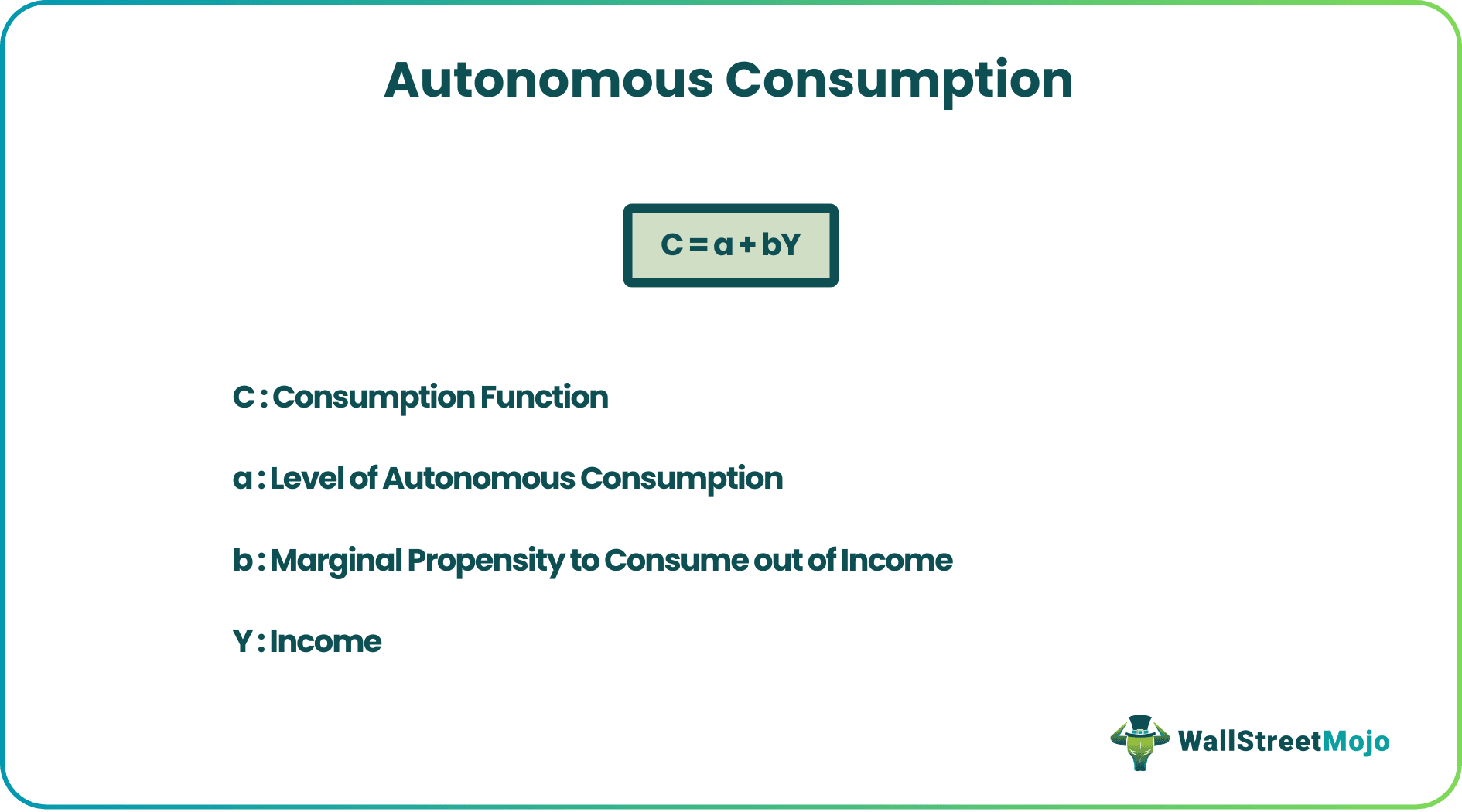 Autonomous Consumption

$C = a + bY$

C : Consumption Function

a : Level of Autonomous Consumption

b : Marginal Propensity to Consume out of Income

Y : Income

WallStreetMojo